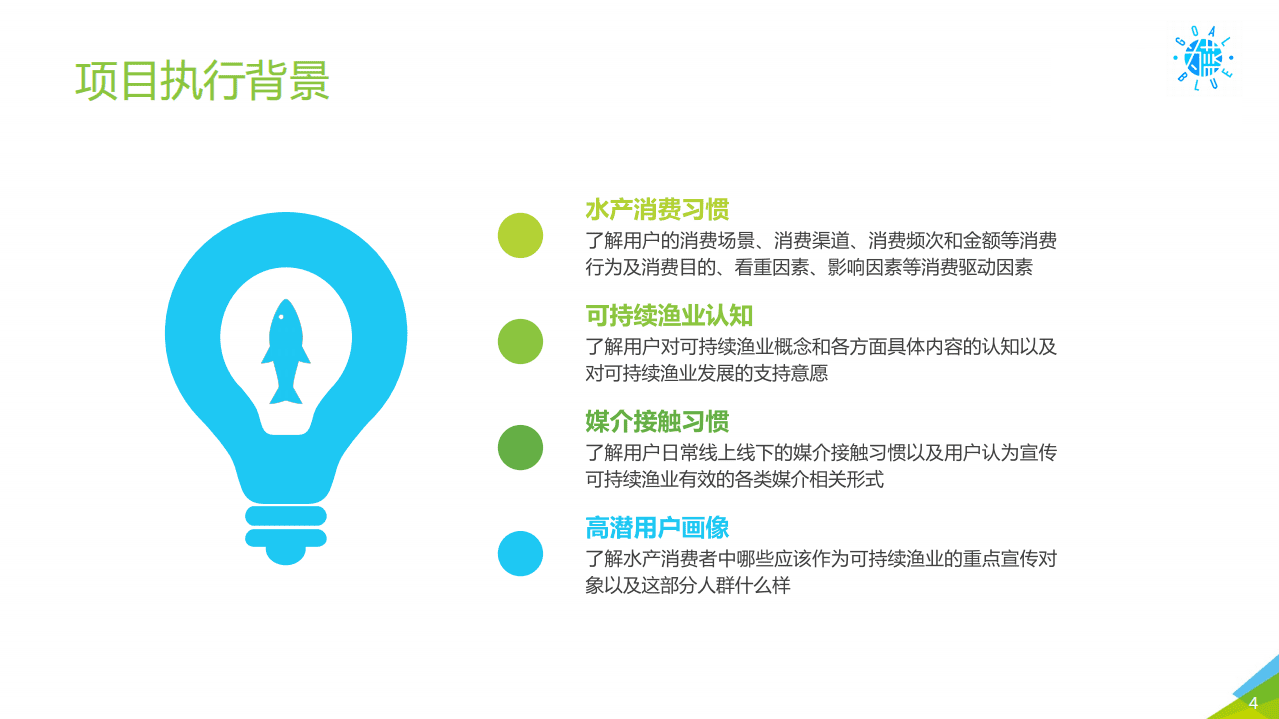 项目执行背景

GOAL BLUE

水产消费习惯
了解用户的消费场景、消费渠道、消费频次和金额等消费行为及消费目的、看重因素、影响因素等消费驱动因素

可持续渔业认知
了解用户对可持续渔业概念和各方面具体内容的认知以及对可持续渔业发展的支持意愿

媒介接触习惯
了解用户日常线上线下的媒介接触习惯以及用户认为宣传可持续渔业有效的各类媒介相关形式

高潜用户画像
了解水产消费者中哪些应该作为可持续渔业的重点宣传对象以及这部分人群什么样

4